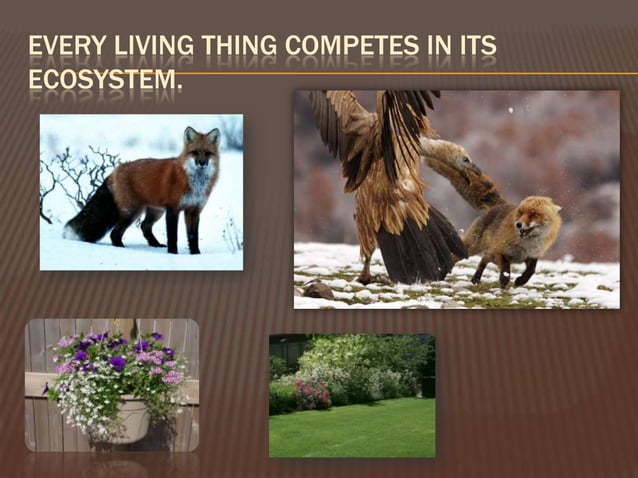 EVERY LIVING THING COMPETES IN ITS ECOSYSTEM.